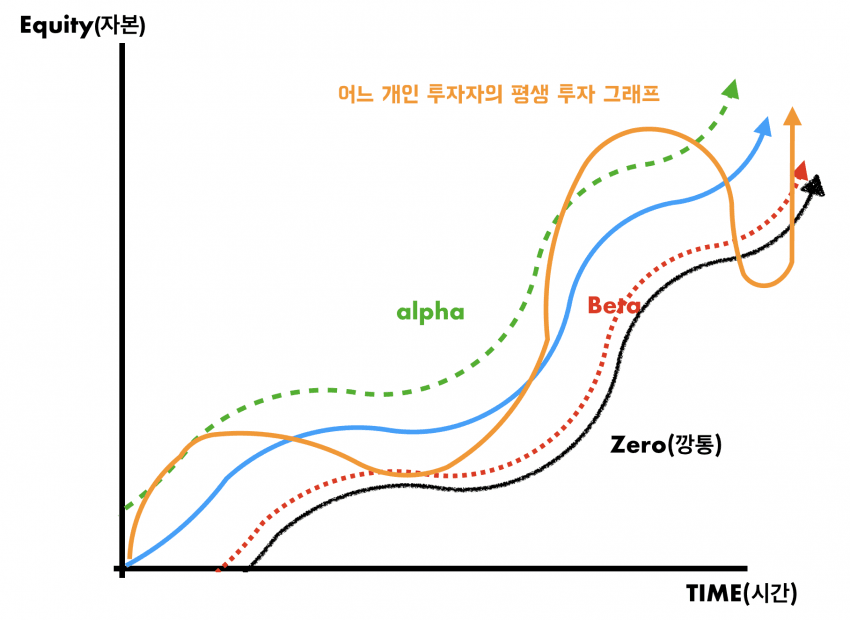 Equity(자본)

어느 개인 투자자의 평생 투자 그래프

alpha

Beta

Zero(깡통)

TIME(시간)